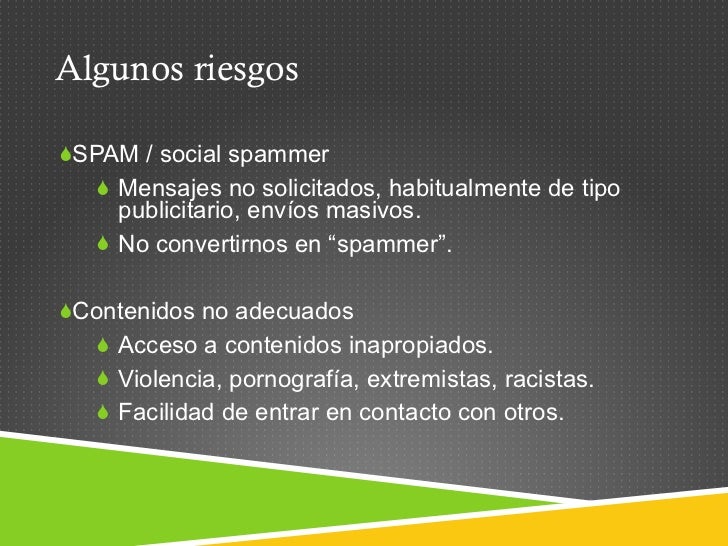 Algunos riesgos

SPAM / social spammer

Mensajes no solicitados, habitualmente de tipo publicitario, envíos masivos.

No convertirnos en “spammer”.

Contenidos no adecuados

Acceso a contenidos inapropiados.

Violencia, pornografía, extremistas, racistas.

Facilidad de entrar en contacto con otros.